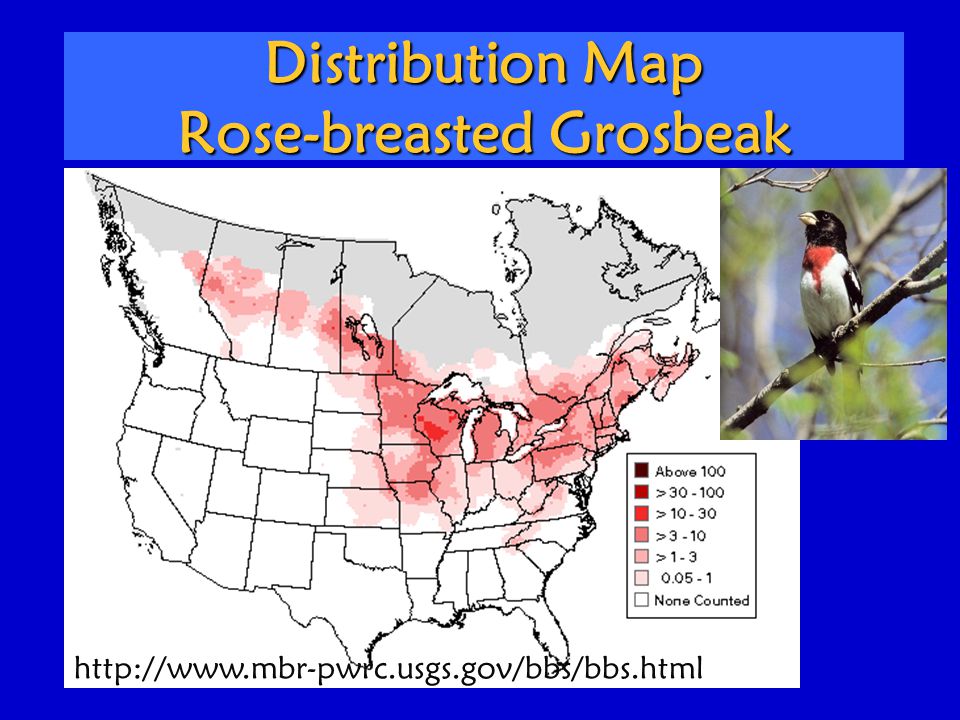 Distribution Map
Rose-breasted Grosbeak

Above 100
> 30 - 100
> 10 - 30
> 3 - 10
> 1 - 3
0.05 - 1
None Counted

http://www.mbr-pwrc.usgs.gov/bbs/bbs.html